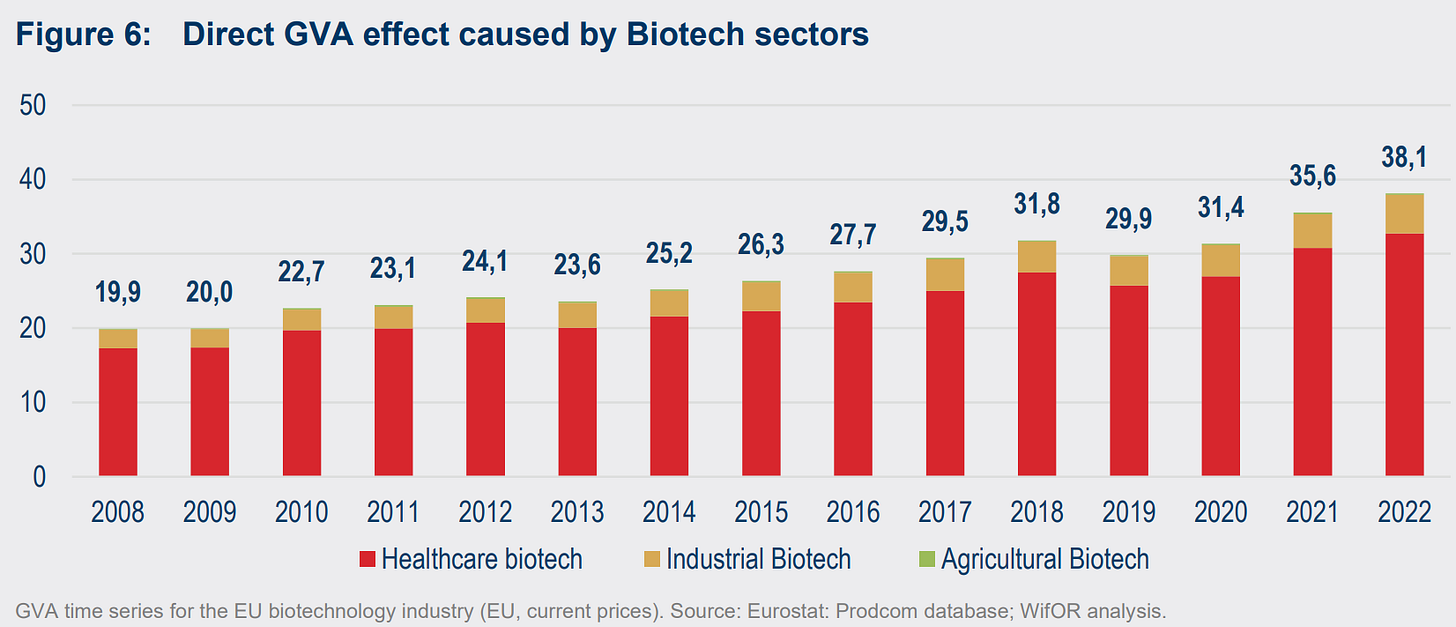 Figure 6: Direct GVA effect caused by Biotech sectors

50
40
30
20
10
0

19,9
20,0
22,7
23,1
24,1
23,6
25,2
26,3
27,7
29,5
31,8
29,9
31,4
35,6
38,1

2008 2009 2010 2011 2012 2013 2014 2015 2016 2017 2018 2019 2020 2021 2022

Healthcare biotech
Industrial Biotech
Agricultural Biotech

GVA time series for the EU biotechnology industry (EU, current prices). Source: Eurostat: Prodcom database; WifOR analysis.